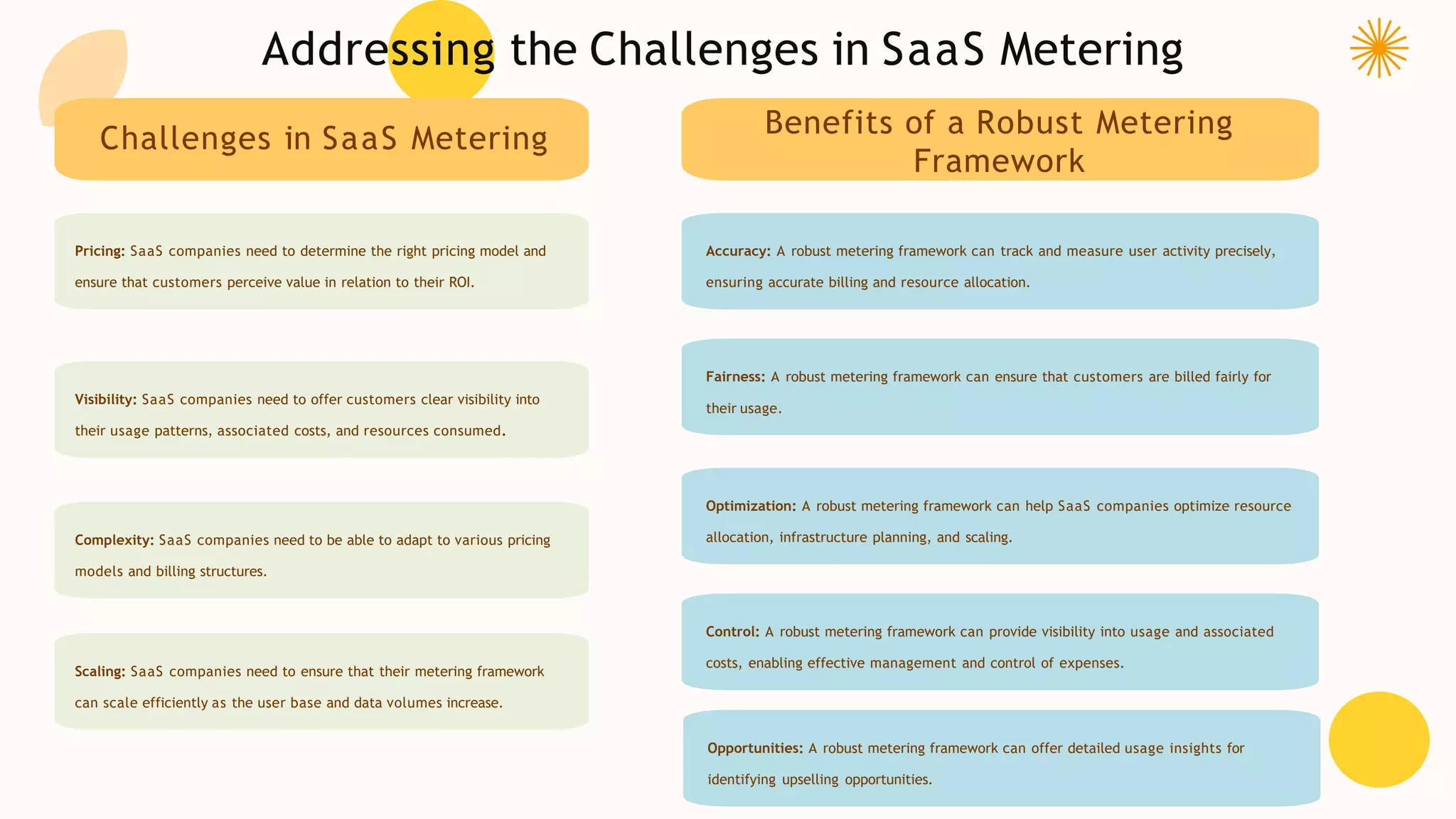 Addressing the Challenges in SaaS Metering

Challenges in SaaS Metering

Pricing: SaaS companies need to determine the right pricing model and ensure that customers perceive value in relation to their ROI.

Visibility: SaaS companies need to offer customers clear visibility into their usage patterns, associated costs, and resources consumed.

Complexity: SaaS companies need to be able to adapt to various pricing models and billing structures.

Scaling: SaaS companies need to ensure that their metering framework can scale efficiently as the user base and data volumes increase.

Benefits of a Robust Metering Framework

Accuracy: A robust metering framework can track and measure user activity precisely, ensuring accurate billing and resource allocation.

Fairness: A robust metering framework can ensure that customers are billed fairly for their usage.

Optimization: A robust metering framework can help SaaS companies optimize resource allocation, infrastructure planning, and scaling.

Control: A robust metering framework can provide visibility into usage and associated costs, enabling effective management and control of expenses.

Opportunities: A robust metering framework can offer detailed usage insights for identifying upselling opportunities.